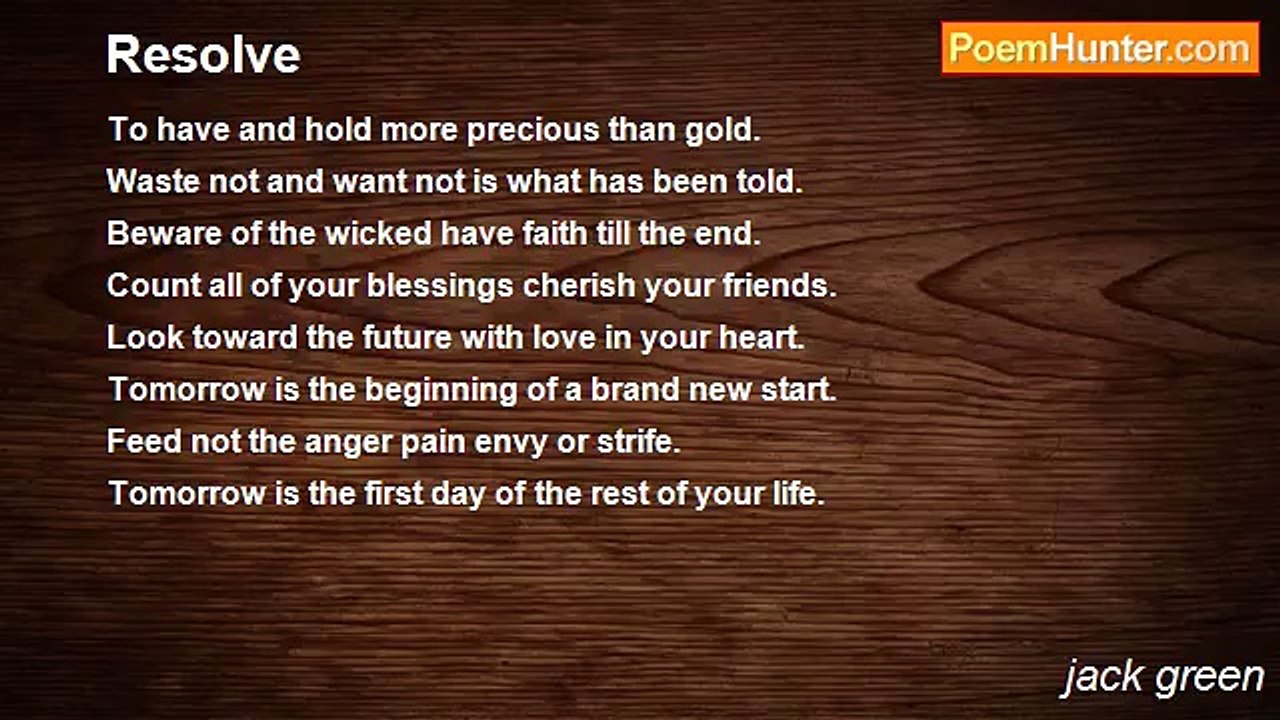 Resolve

PoemHunter.com

To have and hold more precious than gold.
Waste not and want not is what has been told.
Beware of the wicked have faith till the end.
Count all of your blessings cherish your friends.
Look toward the future with love in your heart.
Tomorrow is the beginning of a brand new start.
Feed not the anger pain envy or strife.
Tomorrow is the first day of the rest of your life.

jack green